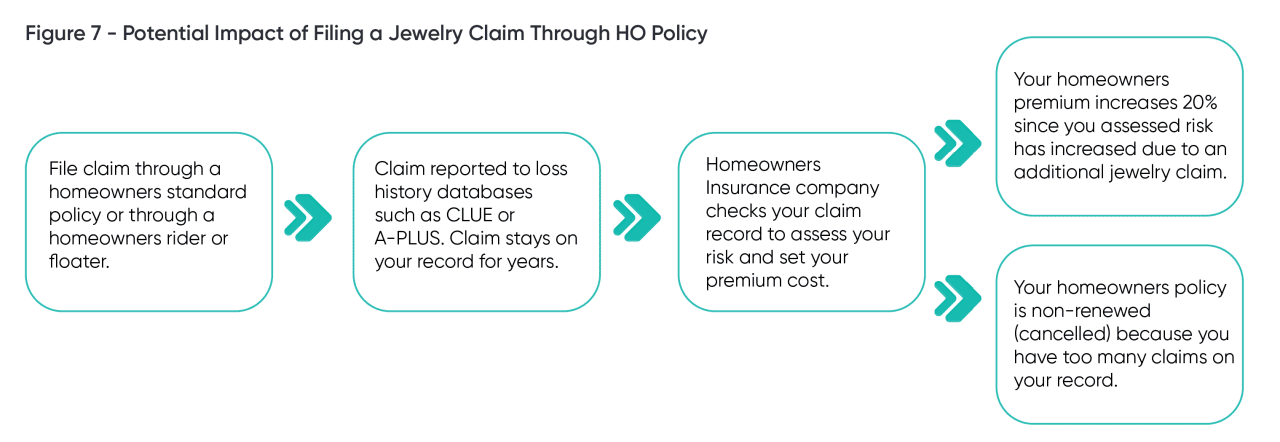 Figure 7 - Potential Impact of Filing a Jewelry Claim Through HO Policy

File claim through a homeowners standard policy or through a homeowners rider or floater.

Claim reported to loss history databases such as CLUE or A-PLUS. Claim stays on your record for years.

Homeowners Insurance company checks your claim record to assess your risk and set your premium cost.

Your homeowners premium increases 20% since you assessed risk has increased due to an additional jewelry claim.

Your homeowners policy is non-renewed (cancelled) because you have too many claims on your record.